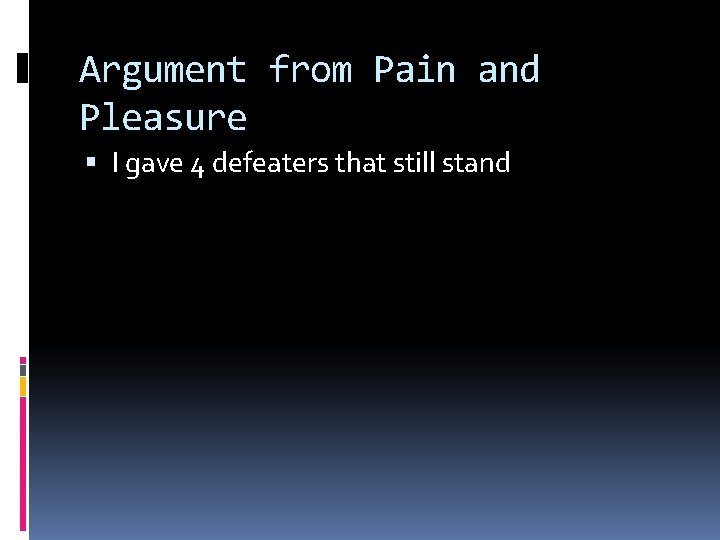 Argument from Pain and Pleasure

• I gave 4 defeaters that still stand